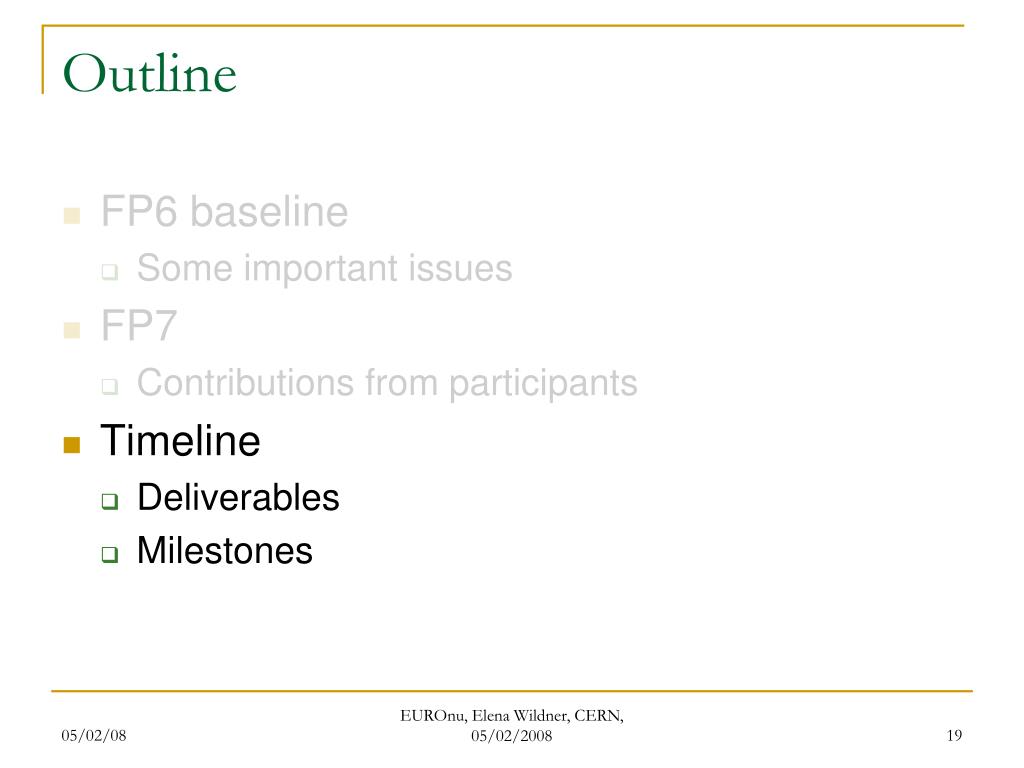 Outline

FP6 baseline

Some important issues

FP7

Contributions from participants

Timeline

Deliverables

Milestones

05/02/08

EUROnu, Elena Wildner, CERN, 05/02/2008

19